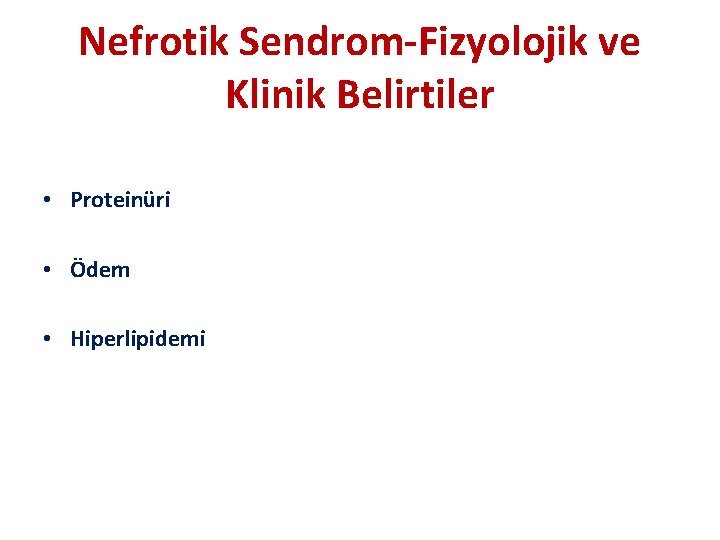 Nefrotik Sendrom-Fizyolojik ve Klinik Belirtiler

• Proteinüri

• Ödem

• Hiperlipidemi